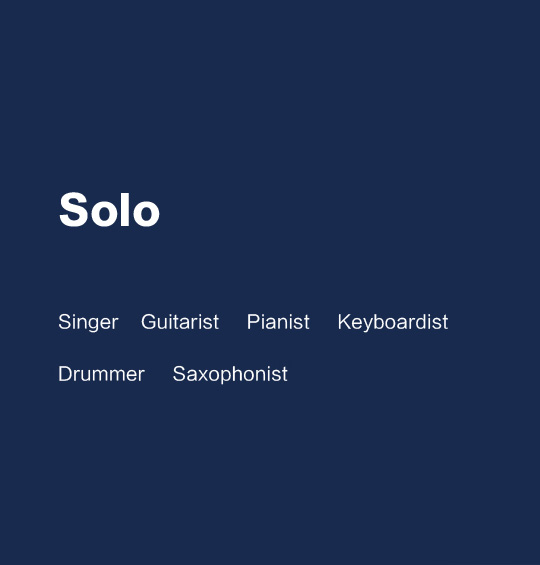 Solo

Singer Guitarist Pianist Keyboardist

Drummer Saxophonist